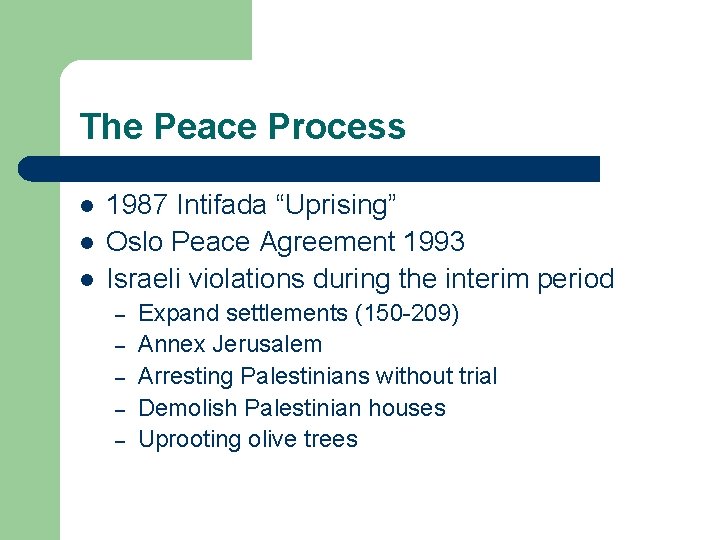 The Peace Process

- 1987 Intifada “Uprising”
- Oslo Peace Agreement 1993
- Israeli violations during the interim period
  – Expand settlements (150-209)
  – Annex Jerusalem
  – Arresting Palestinians without trial
  – Demolish Palestinian houses
  – Uprooting olive trees